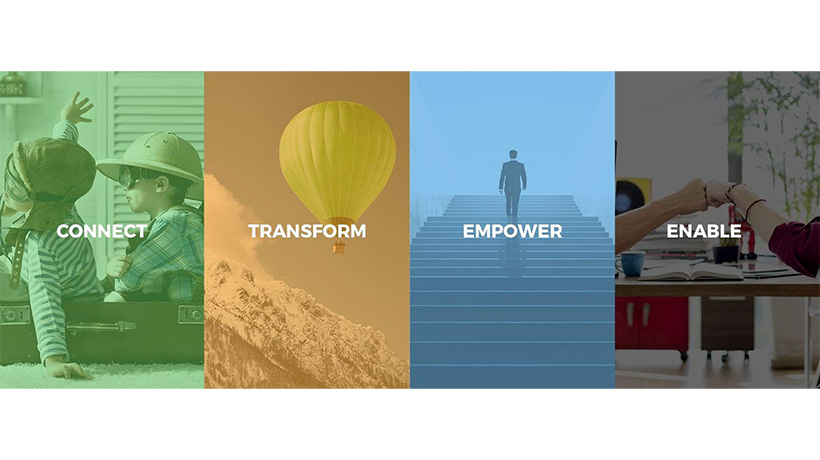 CONNECT

TRANSFORM

EMPOWER

ENABLE